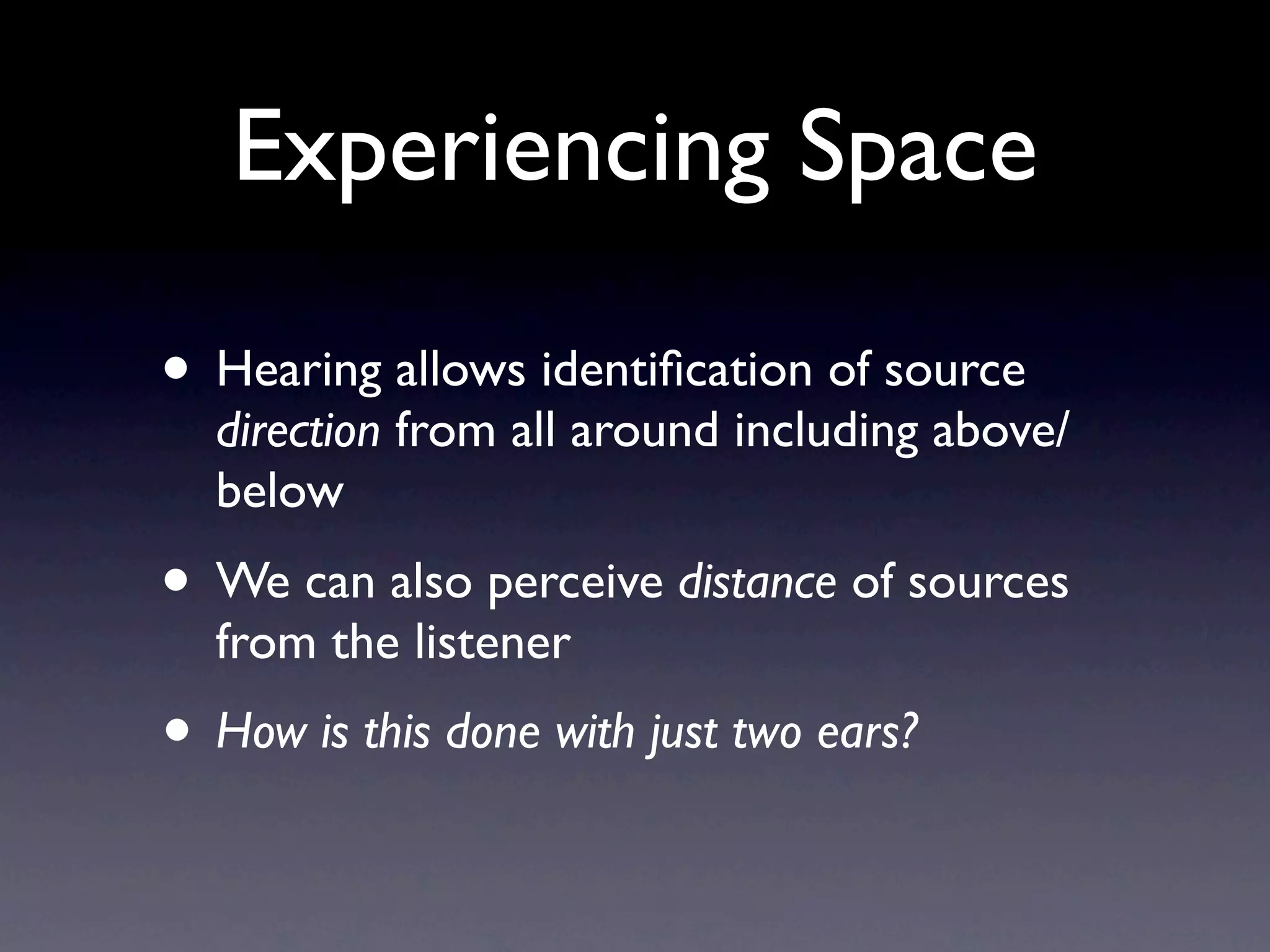 Experiencing Space

• Hearing allows identification of source direction from all around including above/below

• We can also perceive distance of sources from the listener

• How is this done with just two ears?